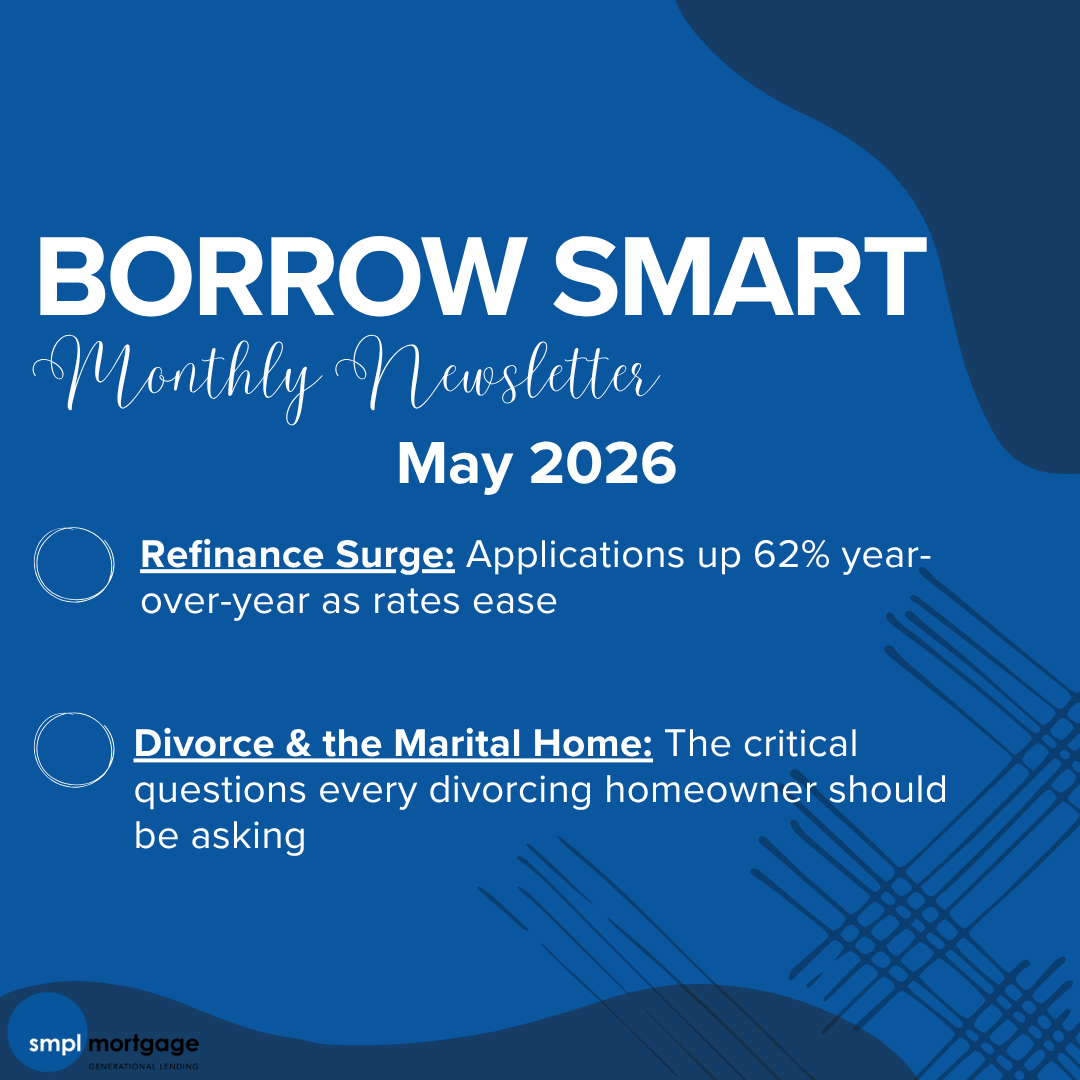 BORROW SMART

Monthly Newsletter

May 2026

Refinance Surge: Applications up 62% year-over-year as rates ease

Divorce & the Marital Home: The critical questions every divorcing homeowner should be asking

smpl mortgage
GENERATIONAL LENDING